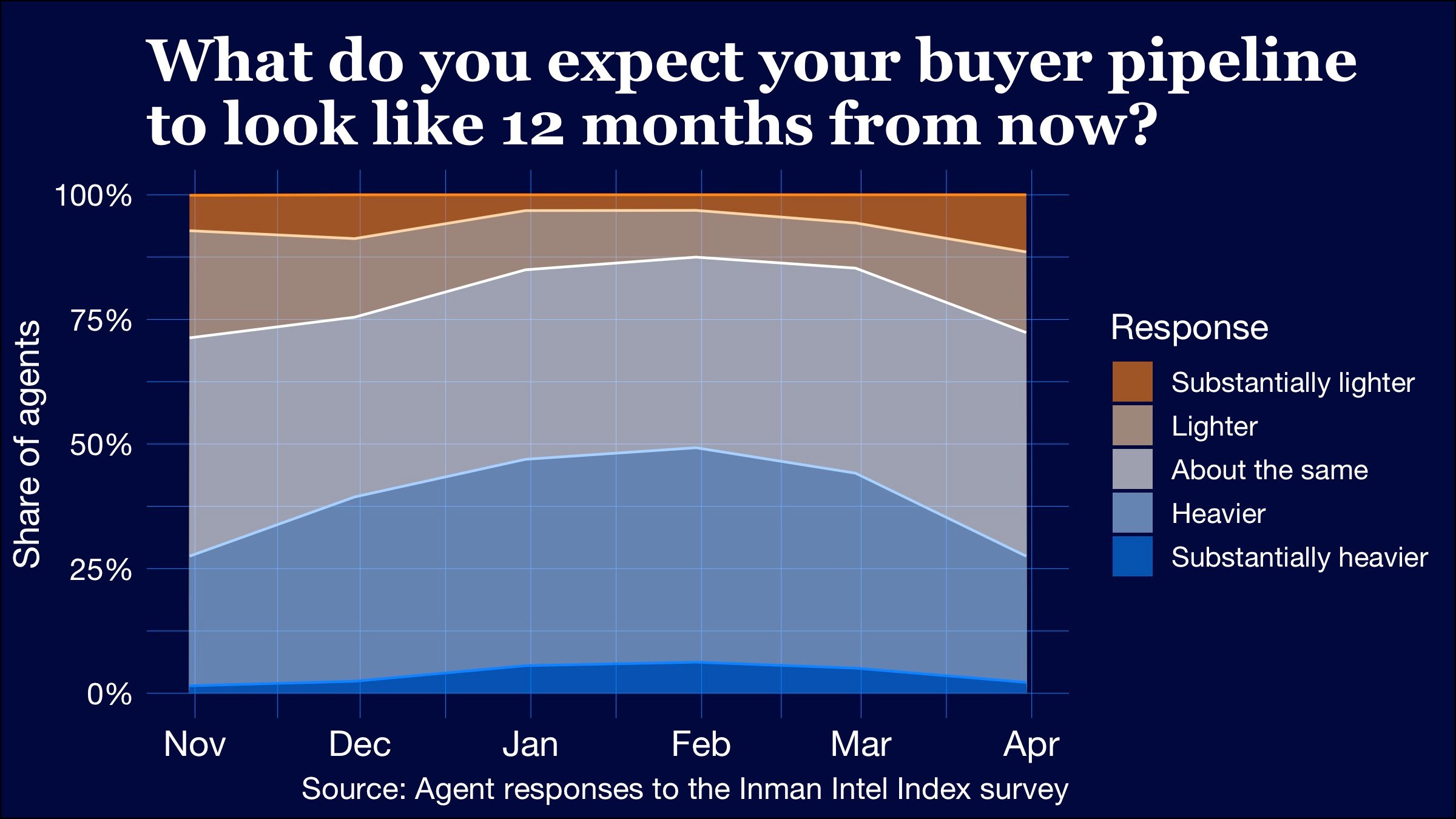 What do you expect your buyer pipeline to look like 12 months from now?

Share of agents

100%
75%
50%
25%
0%

Nov
Dec
Jan
Feb
Mar
Apr

Response
Substantially lighter
Lighter
About the same
Heavier
Substantially heavier

Source: Agent responses to the Inman Intel Index survey